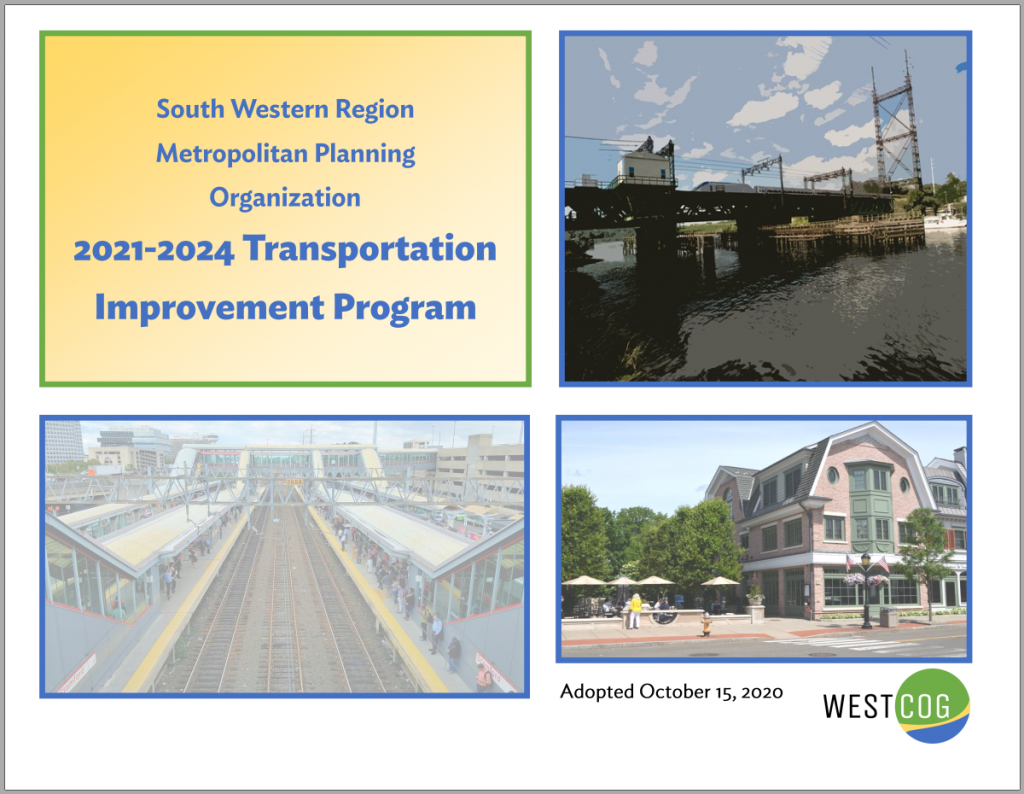 South Western Region
Metropolitan Planning
Organization

2021-2024 Transportation
Improvement Program

Adopted October 15, 2020

WESTCOG